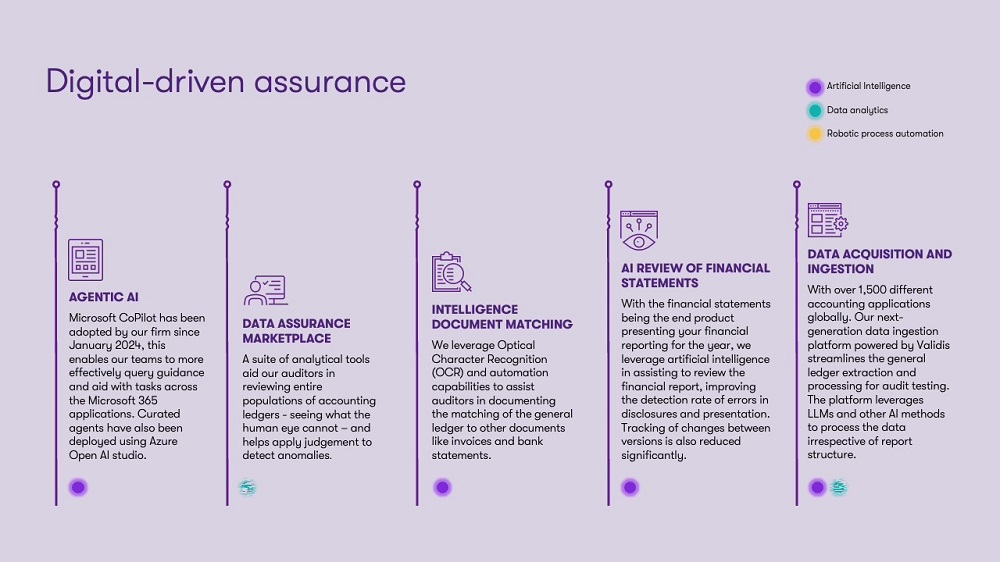 Digital-driven assurance

Artificial Intelligence
Data analytics
Robotic process automation

AGENTIC AI
Microsoft CoPilot has been adopted by our firm since January 2024, this enables our teams to more effectively query guidance and aid with tasks across the Microsoft 365 applications. Curated agents have also been deployed using Azure Open AI studio.

DATA ASSURANCE MARKETPLACE
A suite of analytical tools aid our auditors in reviewing entire populations of accounting ledgers - seeing what the human eye cannot – and helps apply judgement to detect anomalies.

INTELLIGENCE DOCUMENT MATCHING
We leverage Optical Character Recognition (OCR) and automation capabilities to assist auditors in documenting the matching of the general ledger to other documents like invoices and bank statements.

AI REVIEW OF FINANCIAL STATEMENTS
With the financial statements being the end product presenting your financial reporting for the year, we leverage artificial intelligence in assisting to review the financial report, improving the detection rate of errors in disclosures and presentation. Tracking of changes between versions is also reduced significantly.

DATA ACQUISITION AND INGESTION
With over 1,500 different accounting applications globally. Our next-generation data ingestion platform powered by Validis streamlines the general ledger extraction and processing for audit testing. The platform leverages LLMs and other AI methods to process the data irrespective of report structure.